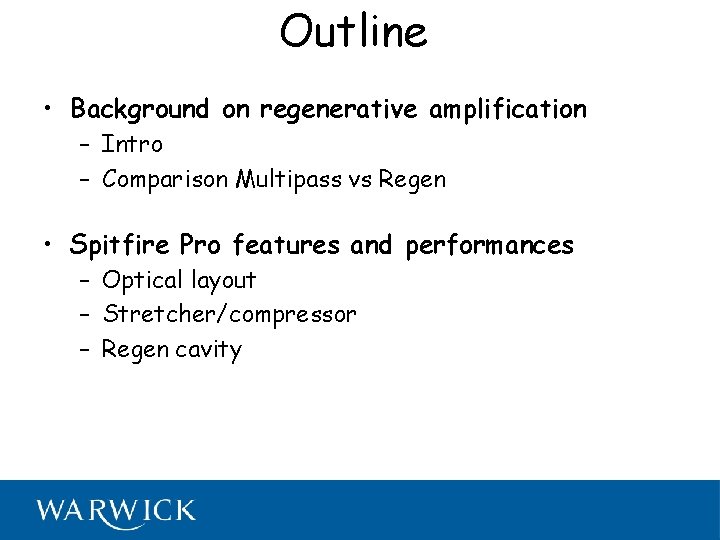 Outline

• Background on regenerative amplification
– Intro
– Comparison Multipass vs Regen

• Spitfire Pro features and performances
– Optical layout
– Stretcher/compressor
– Regen cavity

WARWICK